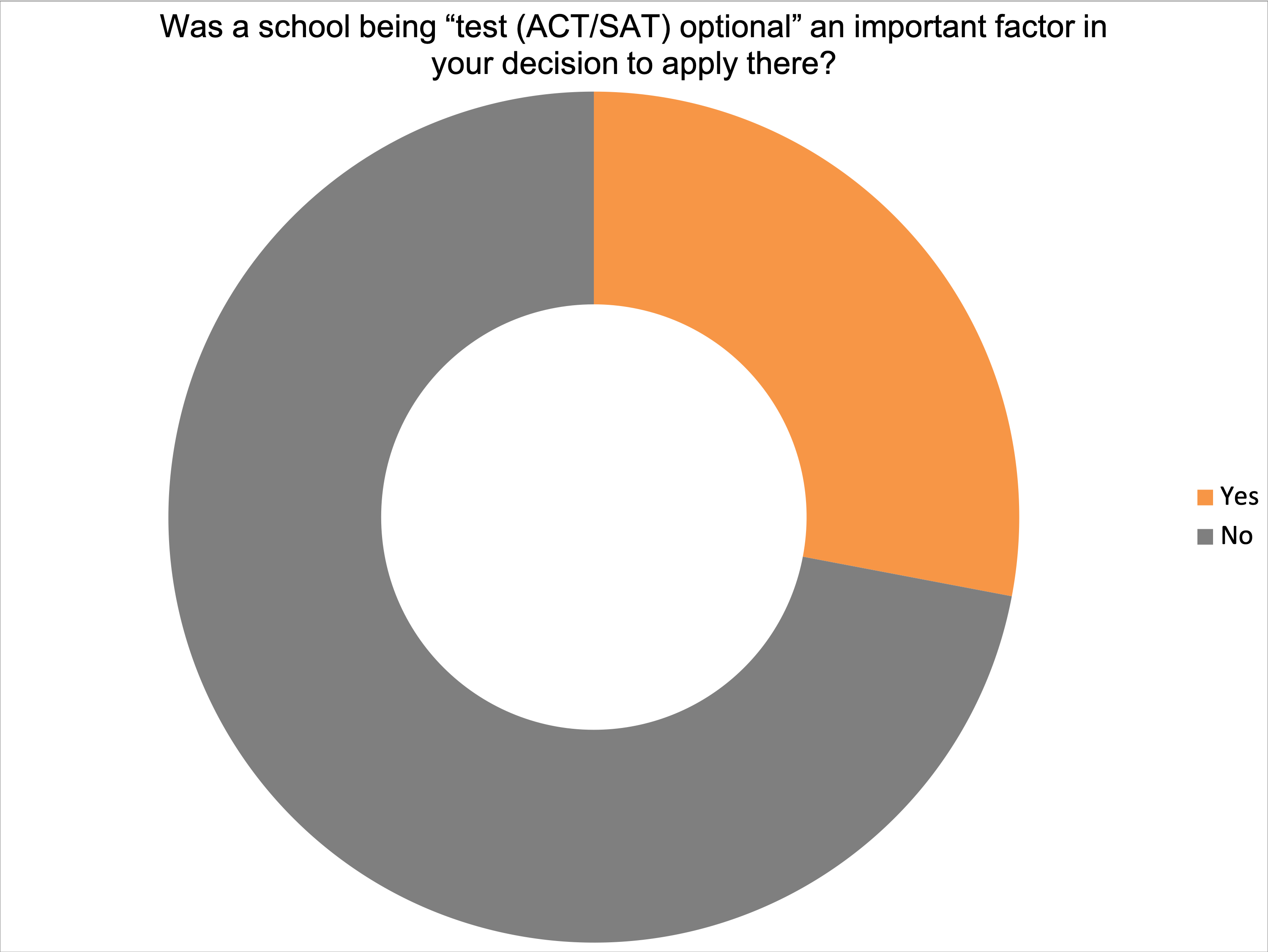 Was a school being “test (ACT/SAT) optional” an important factor in your decision to apply there?

Yes
No